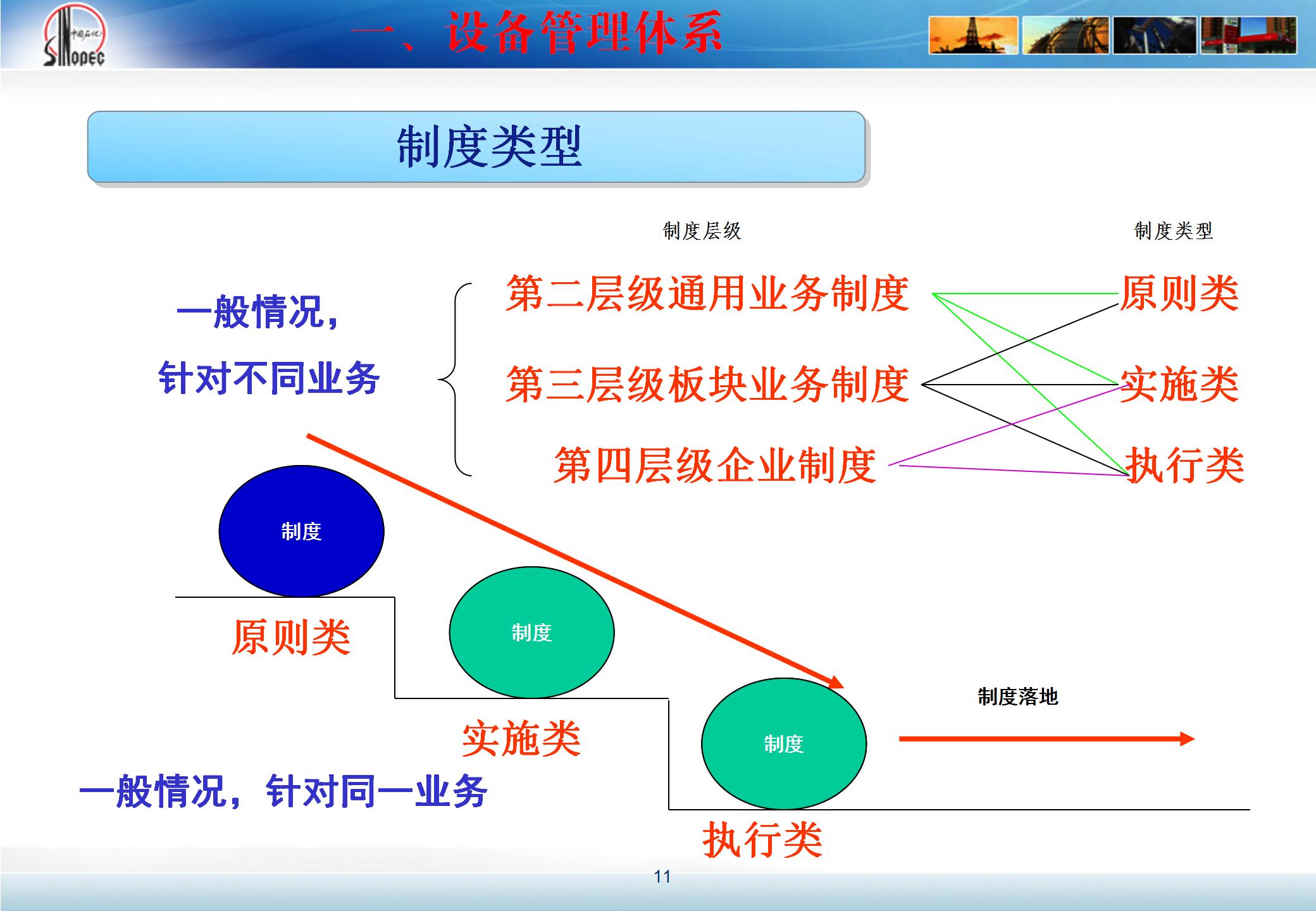 中国石化 Sinopec

一、设备管理体系

制度类型

制度层级

制度类型

一般情况，

针对不同业务

第二层级通用业务制度

第三层级板块业务制度

第四层级企业制度

原则类

实施类

执行类

制度

原则类

制度

实施类

制度

执行类

制度落地

一般情况，针对同一业务

11